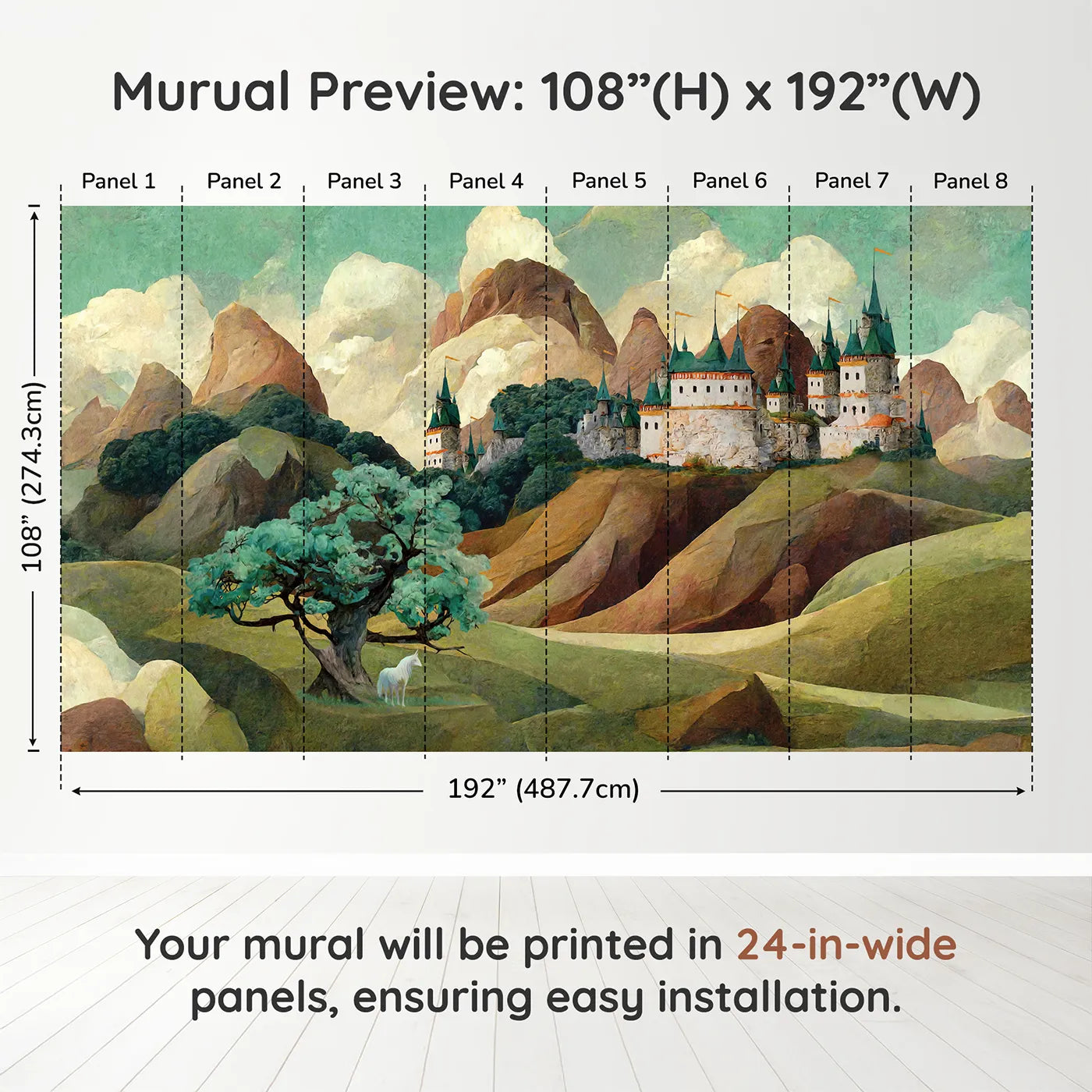 Murual Preview: 108”(H) x 192”(W)

Panel 1 Panel 2 Panel 3 Panel 4 Panel 5 Panel 6 Panel 7 Panel 8

108” (274.3cm)

192” (487.7cm)

Your mural will be printed in 24-in-wide panels, ensuring easy installation.